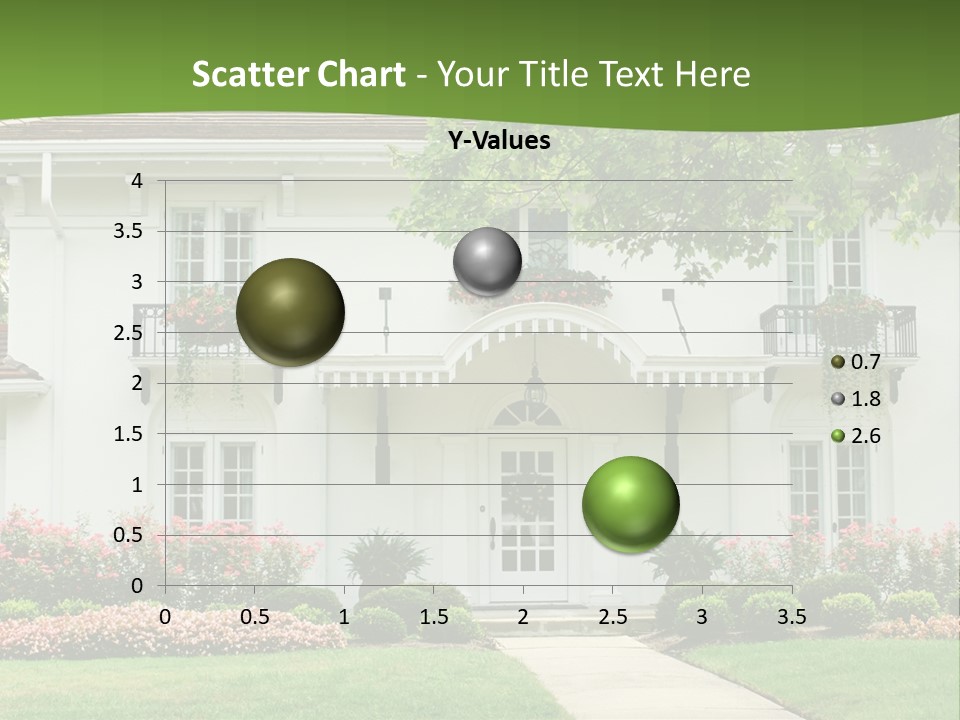 Scatter Chart - Your Title Text Here

Y-Values

4
3.5
3
2.5
2
1.5
1
0.5
0

0 0.5 1 1.5 2 2.5 3 3.5

0.7
1.8
2.6